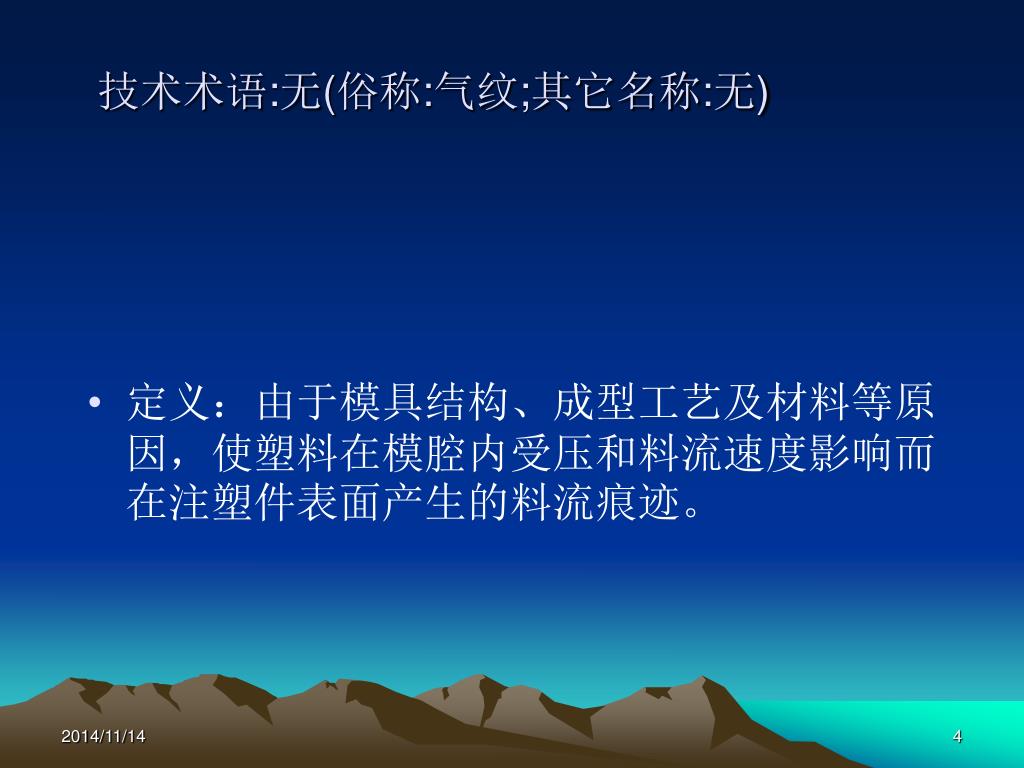 技术术语:无(俗称:气纹;其它名称:无)

• 定义：由于模具结构、成型工艺及材料等原因，使塑料在模腔内受压和料流速度影响而在注塑件表面产生的料流痕迹。

2014/11/14

4